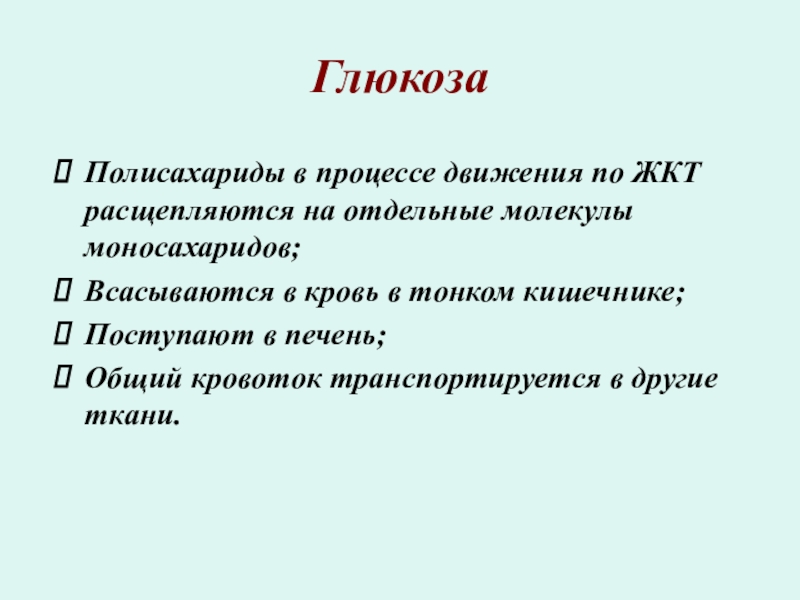 Глюкоза

Полисахариды в процессе движения по ЖКТ расщепляются на отдельные молекулы моносахаридов;

Всасываются в кровь в тонком кишечнике;

Поступают в печень;

Общий кровоток транспортируется в другие ткани.